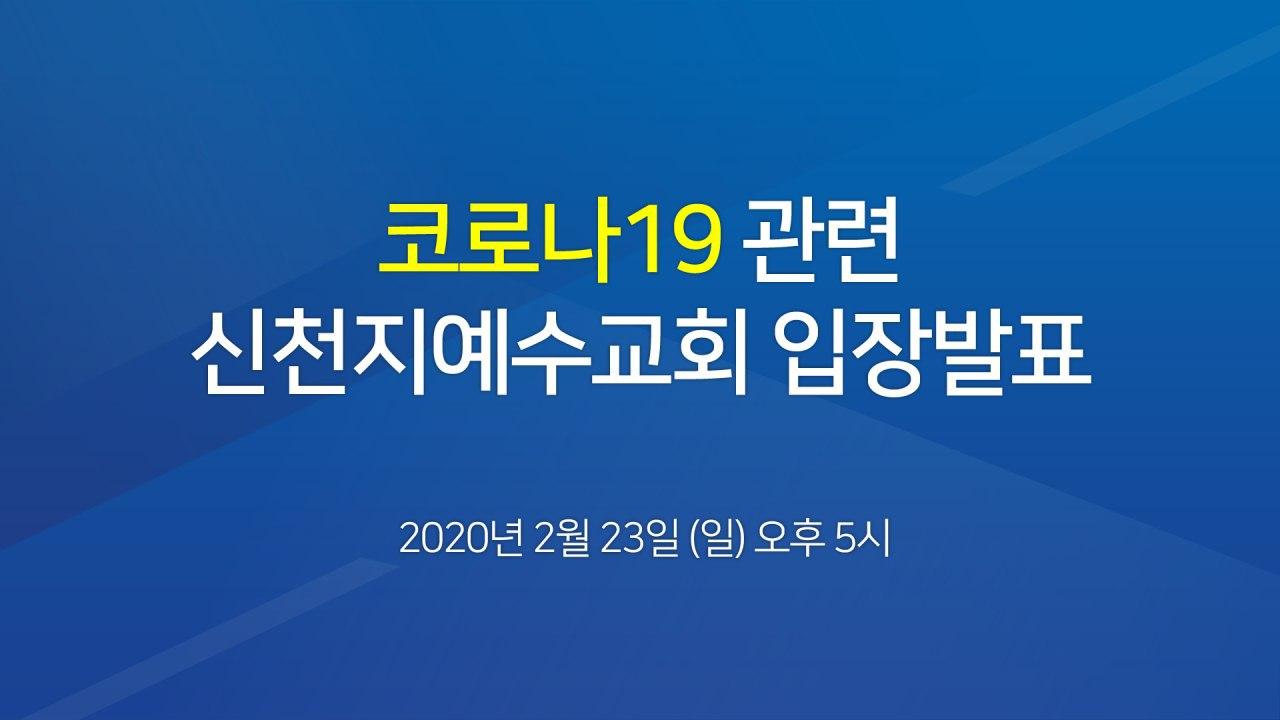 코로나19 관련
신천지예수교회 입장발표

2020년 2월 23일 (일) 오후 5시